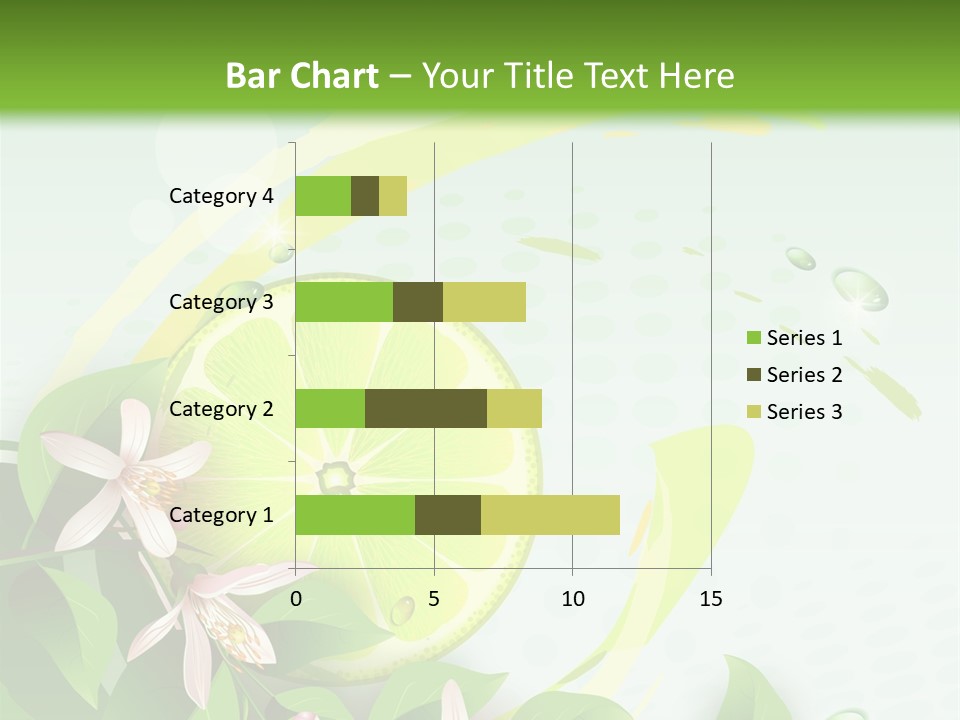 Bar Chart – Your Title Text Here

Category 4
Category 3
Category 2
Category 1

0
5
10
15

Series 1
Series 2
Series 3